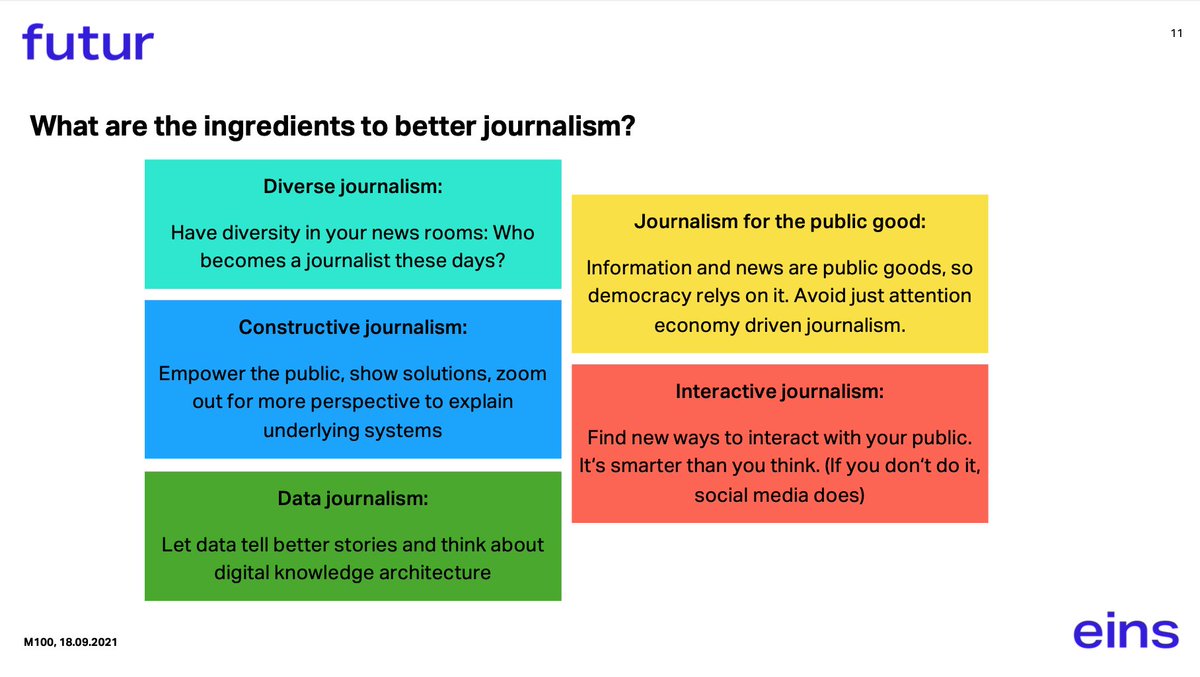 futur

11

What are the ingredients to better journalism?

Diverse journalism:

Have diversity in your news rooms: Who becomes a journalist these days?

Constructive journalism:

Empower the public, show solutions, zoom out for more perspective to explain underlying systems

Data journalism:

Let data tell better stories and think about digital knowledge architecture

Journalism for the public good:

Information and news are public goods, so democracy relys on it. Avoid just attention economy driven journalism.

Interactive journalism:

Find new ways to interact with your public. It's smarter than you think. (If you don't do it, social media does)

M100, 18.09.2021

eins